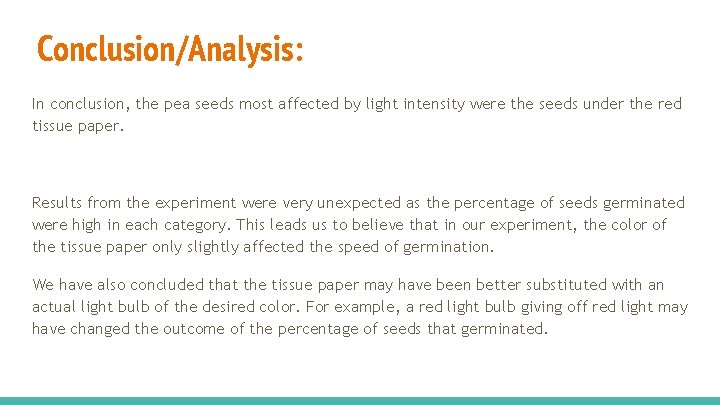 Conclusion/Analysis:

In conclusion, the pea seeds most affected by light intensity were the seeds under the red tissue paper.

Results from the experiment were very unexpected as the percentage of seeds germinated were high in each category. This leads us to believe that in our experiment, the color of the tissue paper only slightly affected the speed of germination.

We have also concluded that the tissue paper may have been better substituted with an actual light bulb of the desired color. For example, a red light bulb giving off red light may have changed the outcome of the percentage of seeds that germinated.